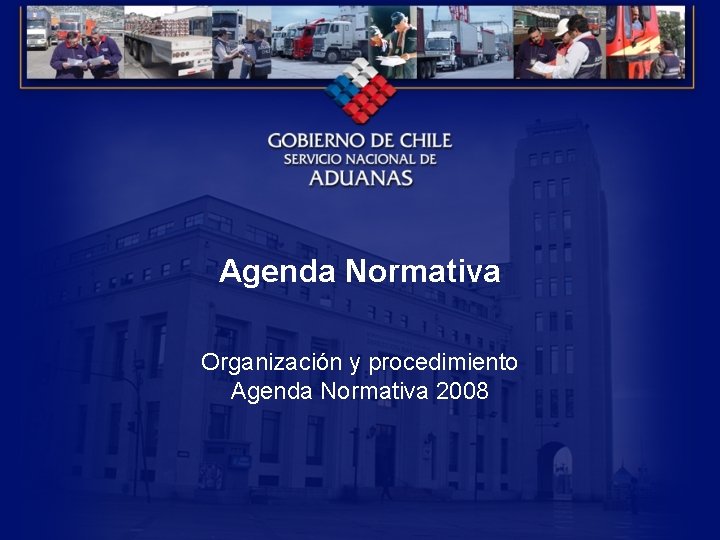 GOBIERNO DE CHILE
SERVICIO NACIONAL DE
ADUANAS

Agenda Normativa

Organización y procedimiento
Agenda Normativa 2008